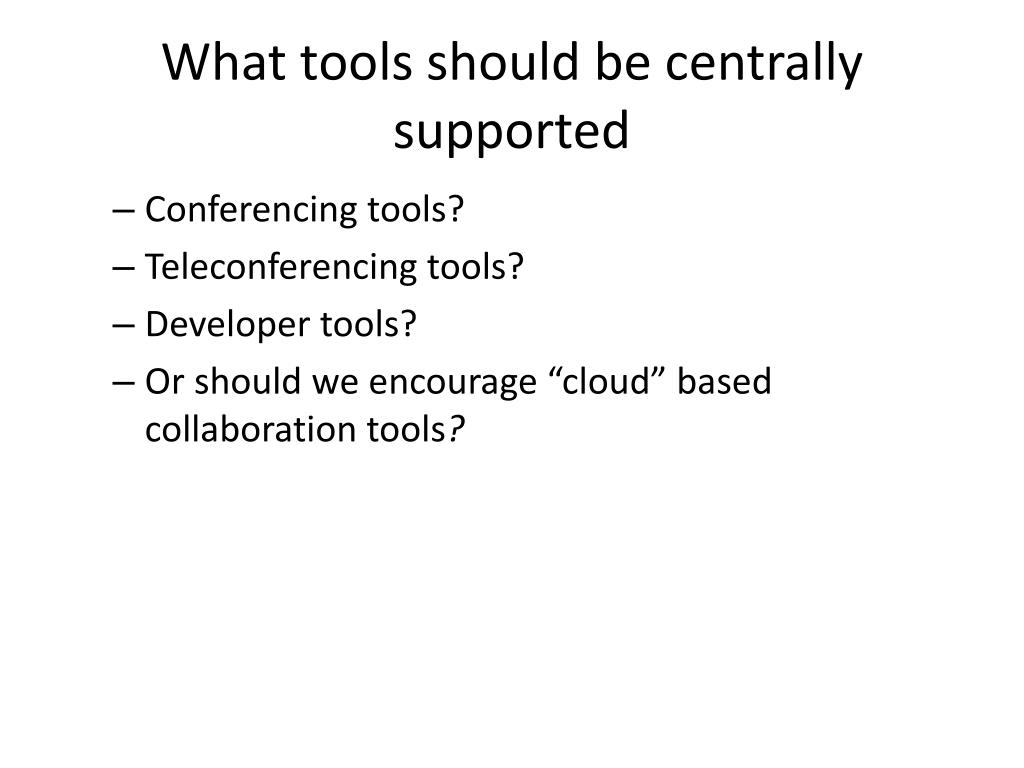 What tools should be centrally supported

– Conferencing tools?
– Teleconferencing tools?
– Developer tools?
– Or should we encourage “cloud” based collaboration tools?